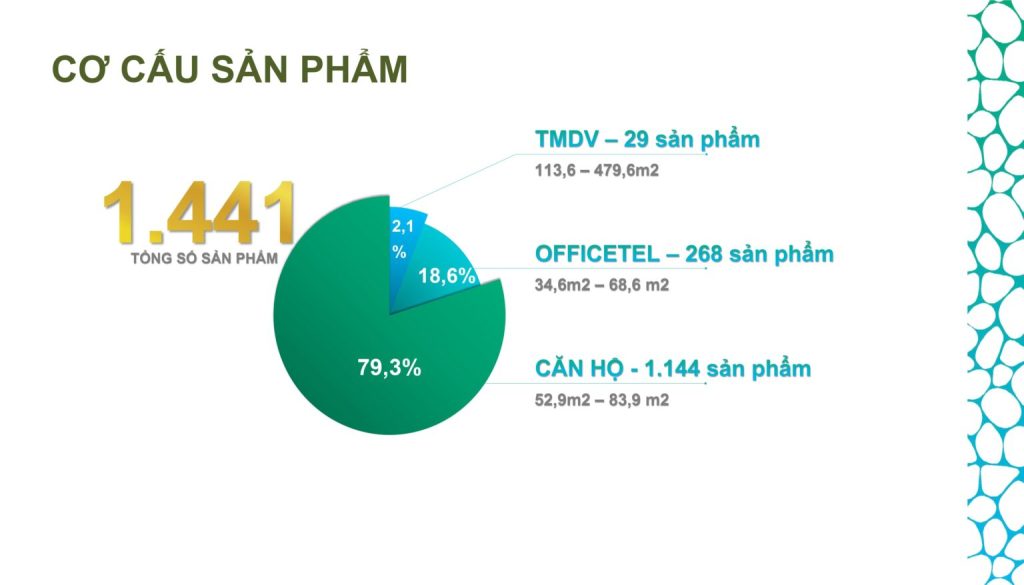 CƠ CẤU SẢN PHẨM

1.441
TỔNG SỐ SẢN PHẨM

2,1 %

18,6%

79,3%

TMDV – 29 sản phẩm
113,6 – 479,6m2

OFFICETEL – 268 sản phẩm
34,6m2 – 68,6 m2

CĂN HỘ - 1.144 sản phẩm
52,9m2 – 83,9 m2